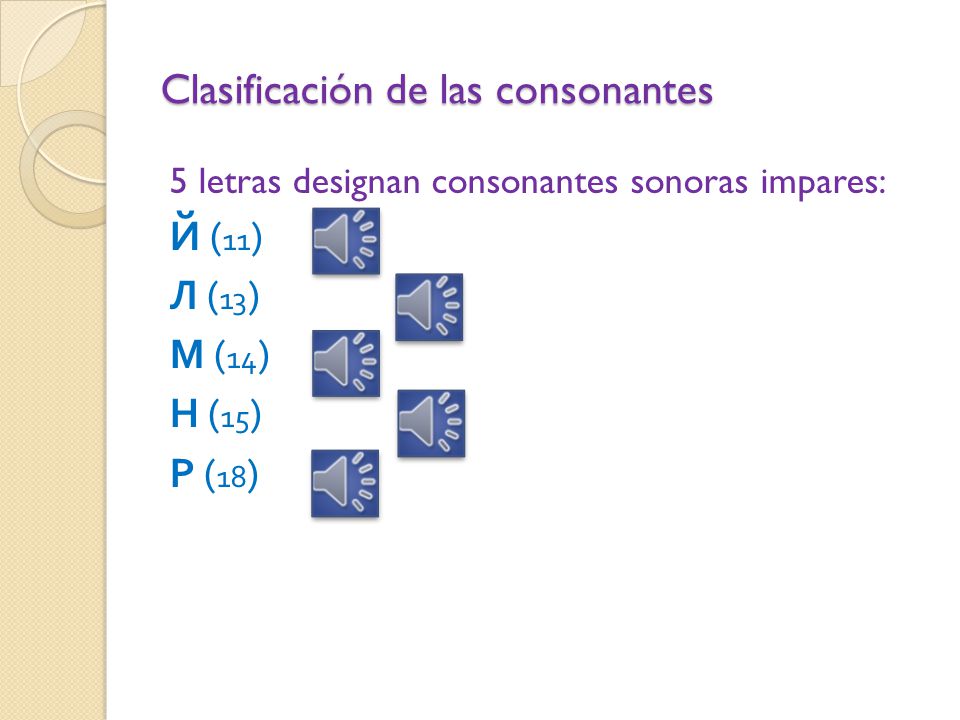 Clasificación de las consonantes

5 letras designan consonantes sonoras impares:

Й (11)

Л (13)

М (14)

Н (15)

Р (18)